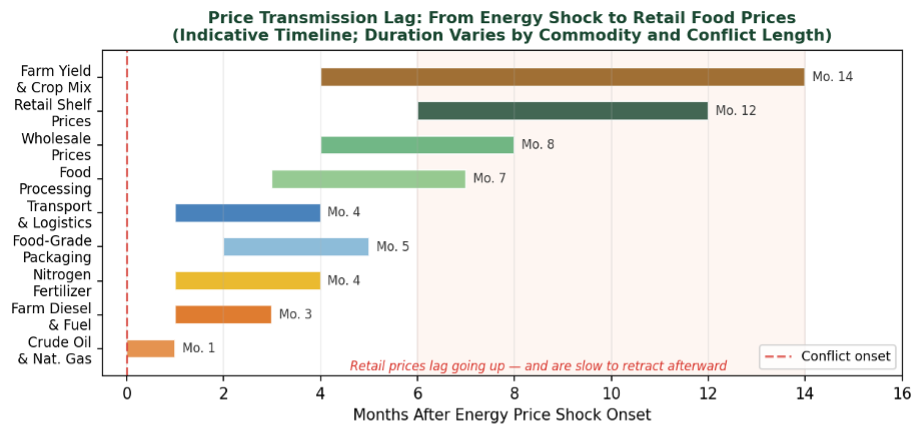 Price Transmission Lag: From Energy Shock to Retail Food Prices
(Indicative Timeline; Duration Varies by Commodity and Conflict Length)

Farm Yield & Crop Mix
Retail Shelf Prices
Wholesale Prices
Food Processing
Transport & Logistics
Food-Grade Packaging
Nitrogen Fertilizer
Farm Diesel & Fuel
Crude Oil & Nat. Gas

Mo. 14
Mo. 12
Mo. 8
Mo. 7
Mo. 4
Mo. 5
Mo. 4
Mo. 3
Mo. 1

Retail prices lag going up — and are slow to retract afterward

Conflict onset

0 2 4 6 8 10 12 14 16
Months After Energy Price Shock Onset